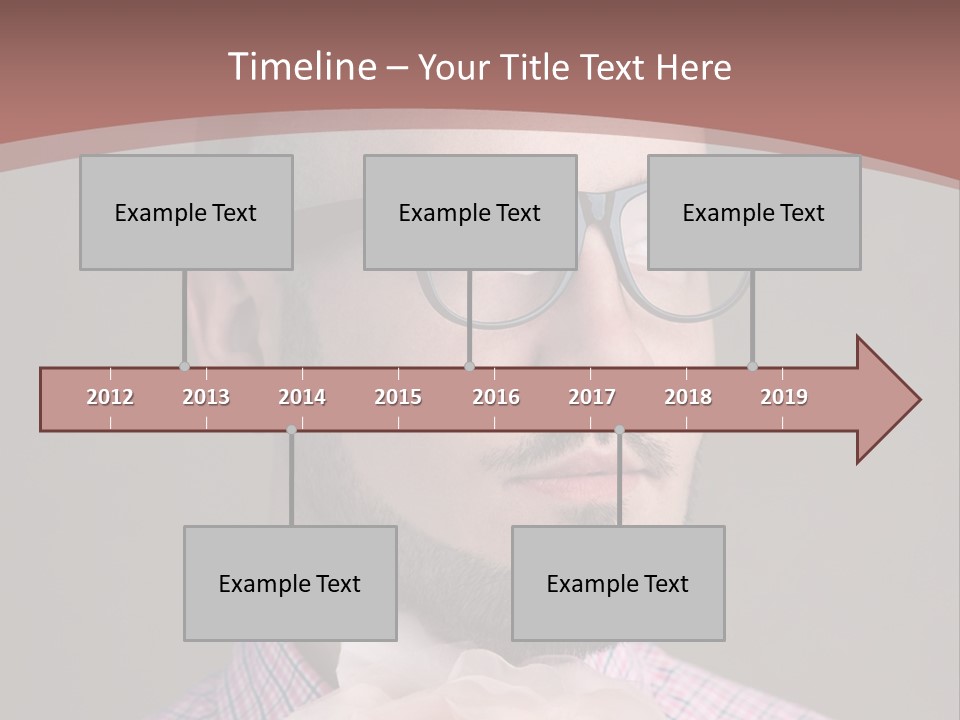 Timeline – Your Title Text Here

Example Text

Example Text

Example Text

2012 2013 2014 2015 2016 2017 2018 2019

Example Text

Example Text